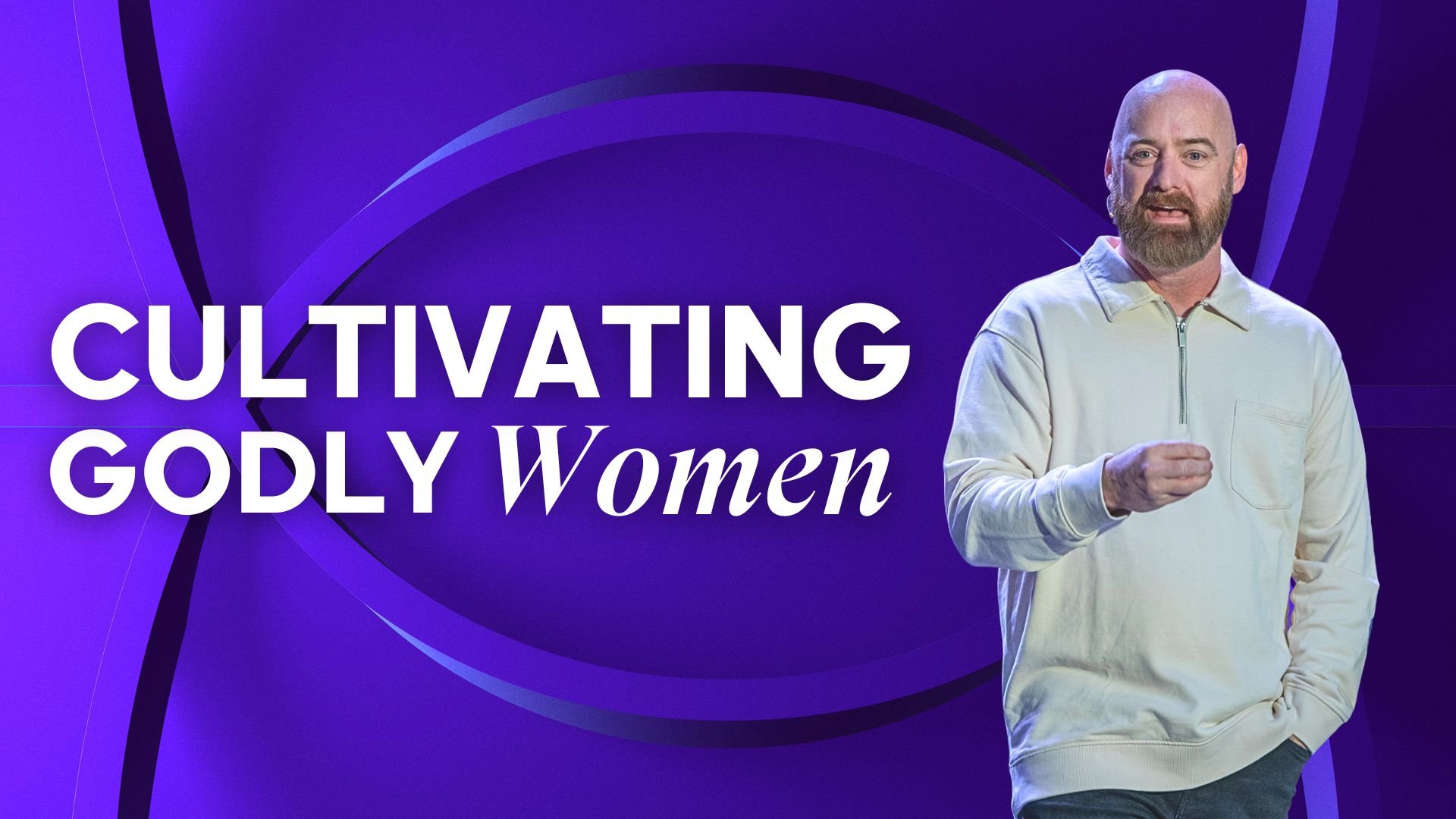 CULTIVATING GODLY Women